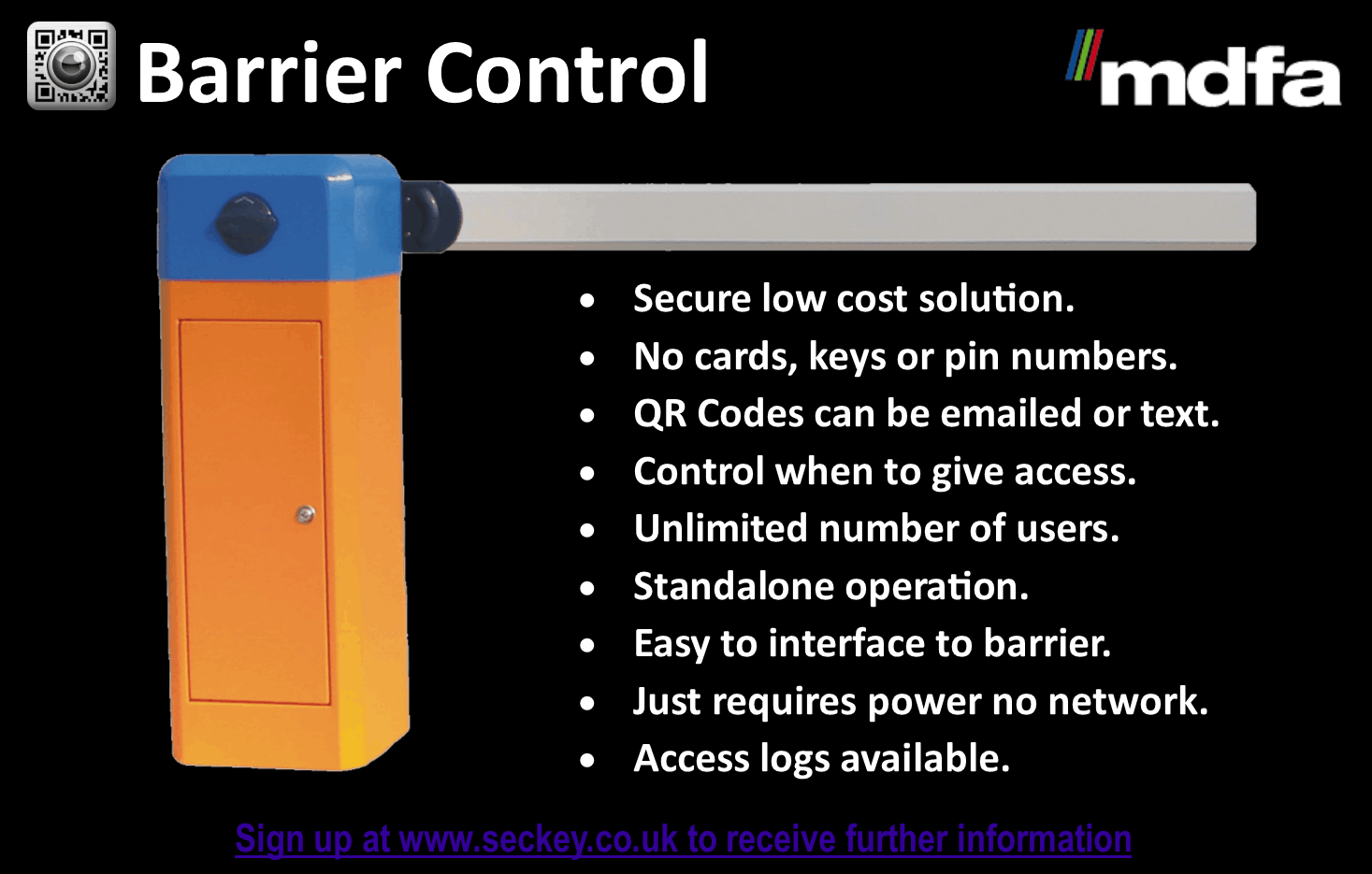 Barrier Control

mdfa

- Secure low cost solution.
- No cards, keys or pin numbers.
- QR Codes can be emailed or text.
- Control when to give access.
- Unlimited number of users.
- Standalone operation.
- Easy to interface to barrier.
- Just requires power no network.
- Access logs available.

Sign up at www.seckey.co.uk to receive further information